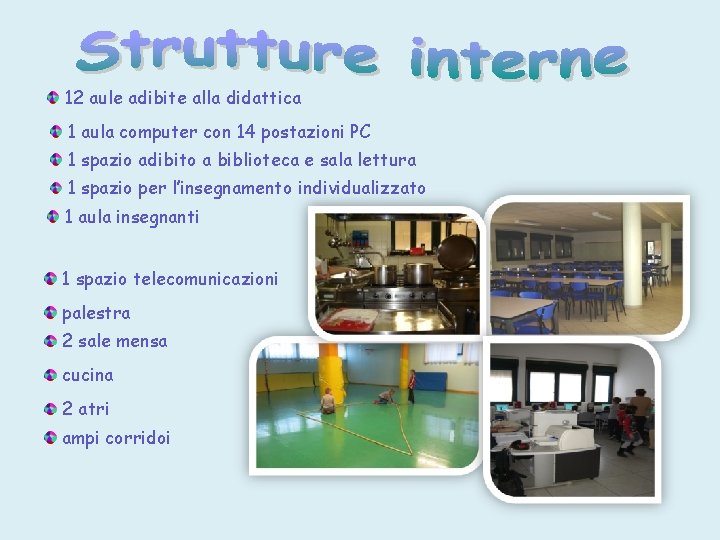 Strutture interne

12 aule adibite alla didattica

1 aula computer con 14 postazioni PC

1 spazio adibito a biblioteca e sala lettura

1 spazio per l'insegnamento individualizzato

1 aula insegnanti

1 spazio telecomunicazioni

palestra

2 sale mensa

cucina

2 atri

ampi corridoi